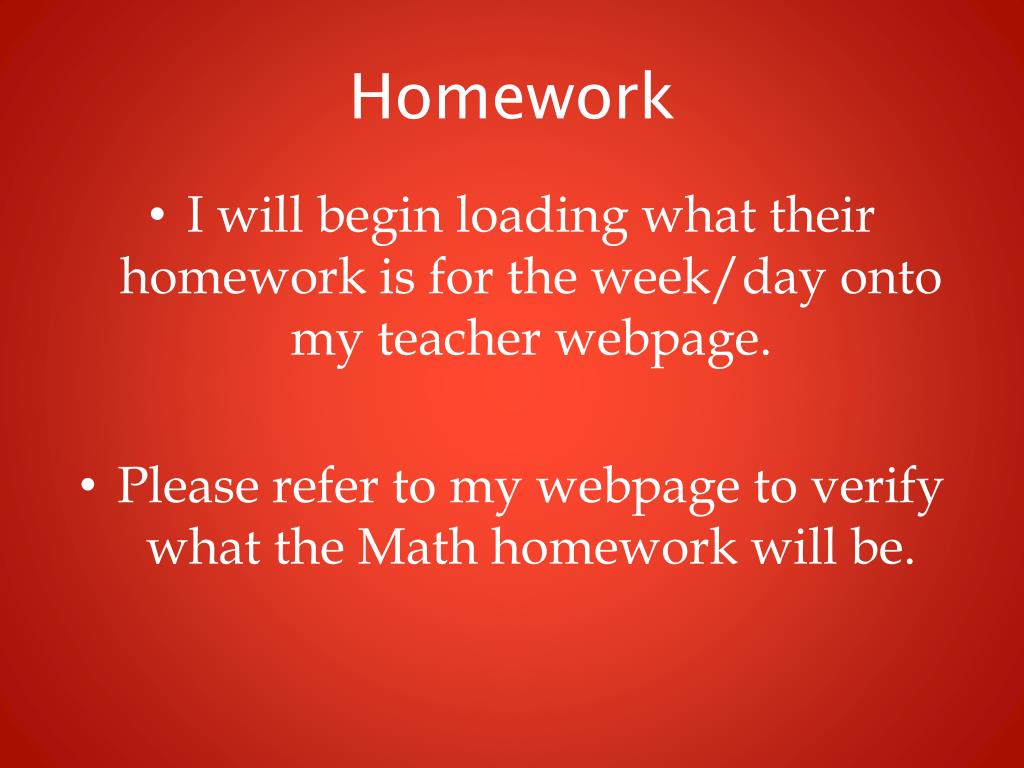 Homework

• I will begin loading what their homework is for the week/day onto my teacher webpage.

• Please refer to my webpage to verify what the Math homework will be.